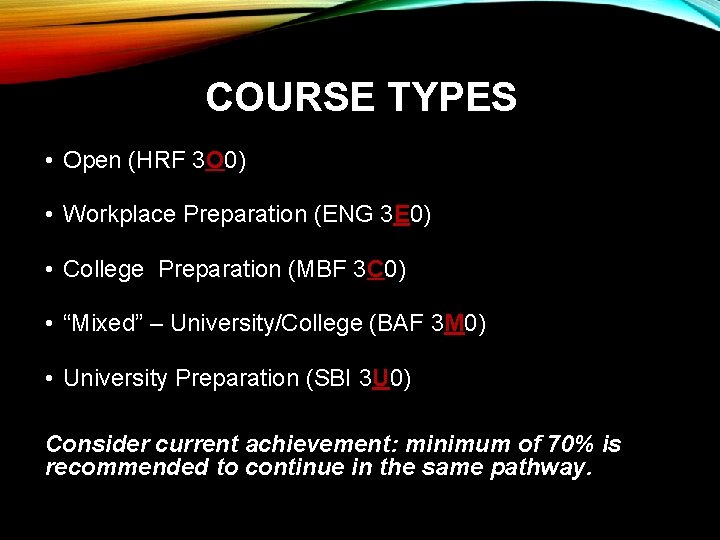 COURSE TYPES

• Open (HRF 3O0)

• Workplace Preparation (ENG 3E0)

• College  Preparation (MBF 3C0)

• “Mixed” – University/College (BAF 3M0)

• University Preparation (SBI 3U0)

Consider current achievement: minimum of 70% is recommended to continue in the same pathway.